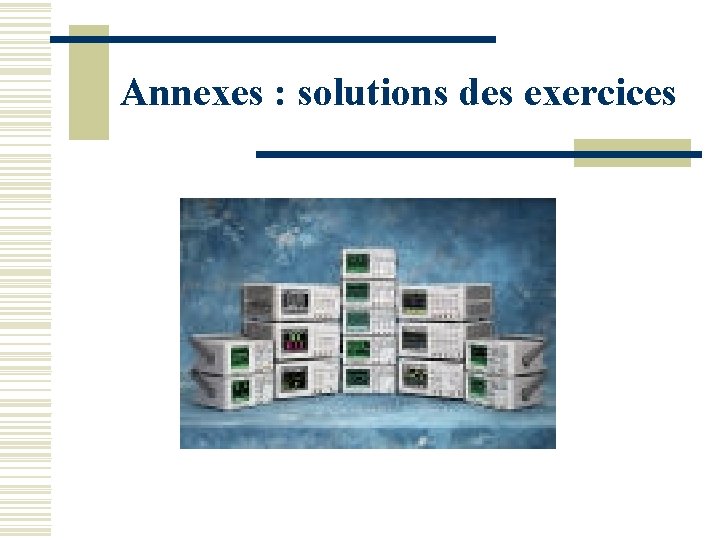 Annexes : solutions des exercices